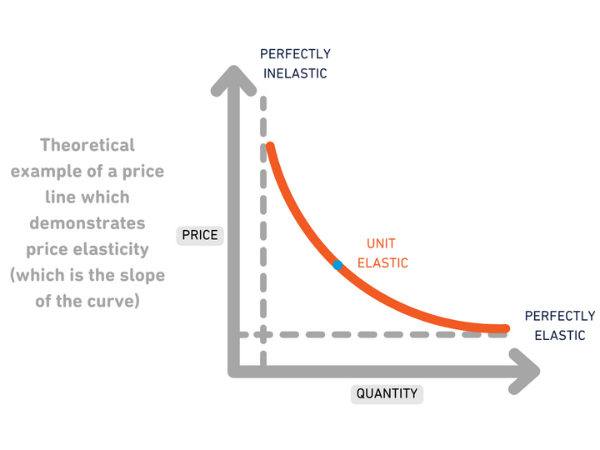 Theoretical example of a price line which demonstrates price elasticity (which is the slope of the curve)

PERFECTLY INELASTIC

PRICE

UNIT ELASTIC

PERFECTLY ELASTIC

QUANTITY